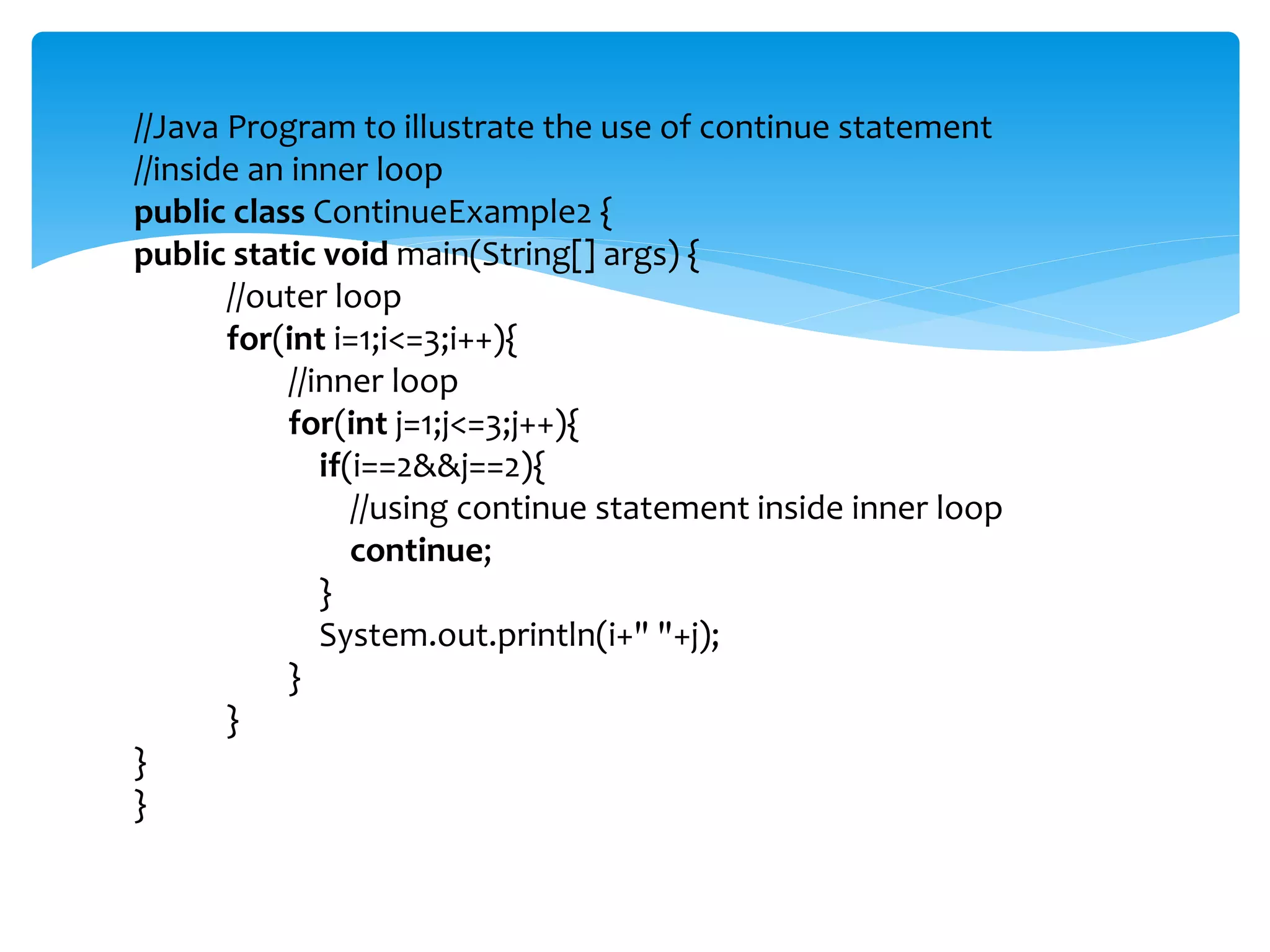 //Java Program to illustrate the use of continue statement
//inside an inner loop
public class ContinueExample2 {
public static void main(String[] args) {
    //outer loop
    for(int i=1;i<=3;i++){
        //inner loop
        for(int j=1;j<=3;j++){
            if(i==2&&j==2){
                //using continue statement inside inner loop
                continue;
            }
            System.out.println(i+" "+j);
        }
    }
}
}